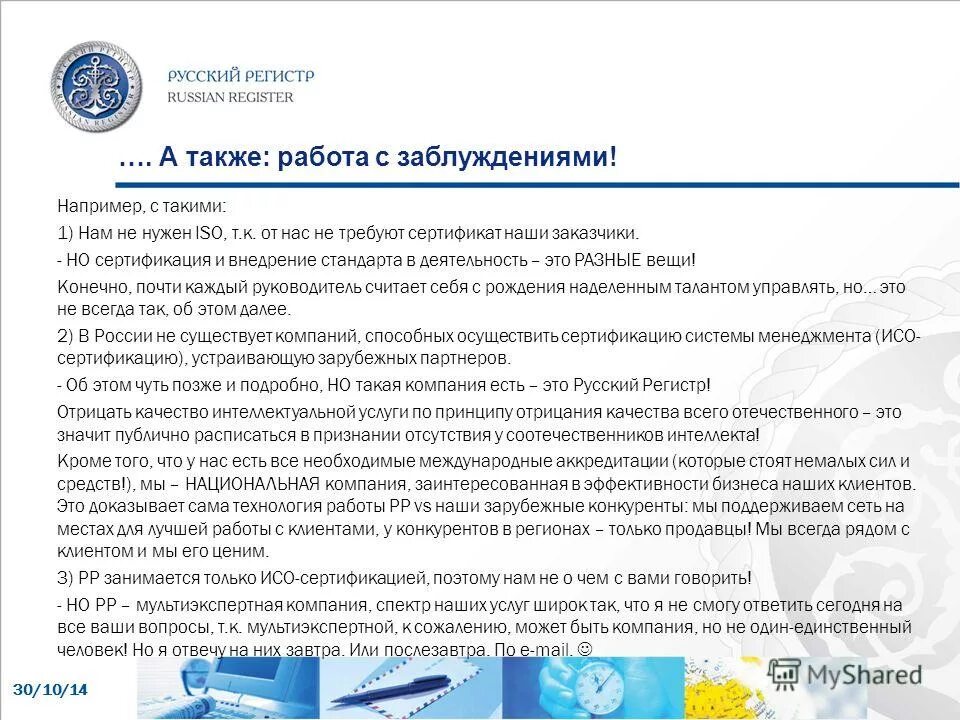 РУССКИЙ РЕГИСТР
RUSSIAN REGISTER

…. А также: работа с заблуждениями!

Например, с такими:

1) Нам не нужен ISO, т.к. от нас не требуют сертификат наши заказчики.

- НО сертификация и внедрение стандарта в деятельность – это РАЗНЫЕ вещи!

Конечно, почти каждый руководитель считает себя с рождения наделенным талантом управлять, но… это не всегда так, об этом далее.

2) В России не существует компаний, способных осуществить сертификацию системы менеджмента (ИСО-сертификацию), устраивающую зарубежных партнеров.

- Об этом чуть позже и подробно, НО такая компания есть – это Русский Регистр!

Отрицать качество интеллектуальной услуги по принципу отрицания качества всего отечественного – это значит публично расписаться в признании отсутствия у соотечественников интеллекта!

Кроме того, что у нас есть все необходимые международные аккредитации (которые стоят немалых сил и средств!), мы – НАЦИОНАЛЬНАЯ компания, заинтересованная в эффективности бизнеса наших клиентов. Это доказывает сама технология работы РР vs наши зарубежные конкуренты: мы поддерживаем сеть на местах для лучшей работы с клиентами, у конкурентов в регионах – только продавцы! Мы всегда рядом с клиентом и мы его ценим.

3) РР занимается только ИСО-сертификацией, поэтому нам не о чем с вами говорить!

- НО РР – мультиэкспертная компания, спектр наших услуг широк так, что я не смогу ответить сегодня на все ваши вопросы, т.к. мультиэкспертной, к сожалению, может быть компания, но не один-единственный человек! Но я отвечу на них завтра. Или послезавтра. По e-mail. ☺

30/10/14

MyShared